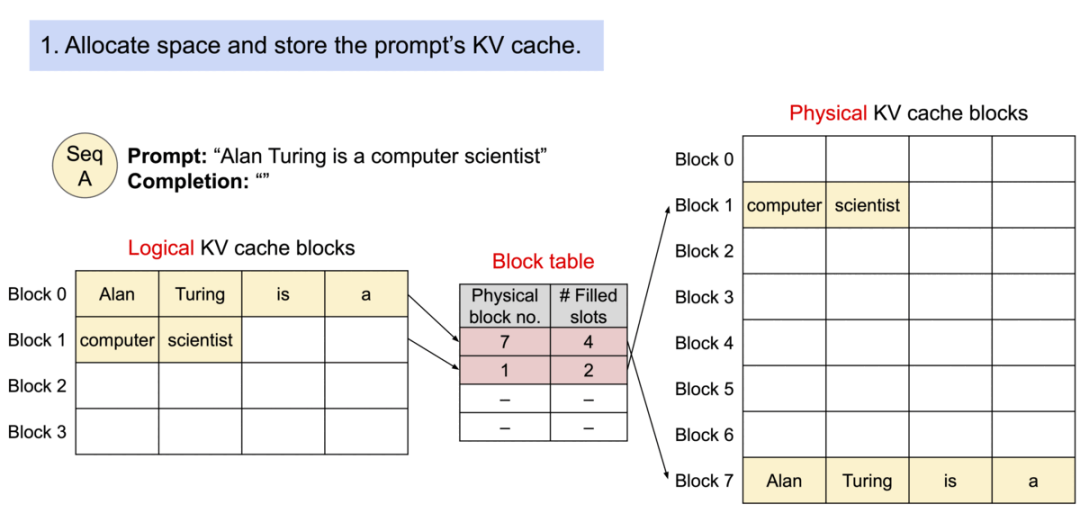 1. Allocate space and store the prompt's KV cache.

Seq A

**Prompt:** "Alan Turing is a computer scientist"
**Completion:** ""

Logical KV cache blocks

| | | | | |
|---|---|---|---|---|
| Block 0 | Alan | Turing | is | a |
| Block 1 | computer | scientist | | |
| Block 2 | | | | |
| Block 3 | | | | |

Block table

| Physical block no. | # Filled slots |
|---|---|
| 7 | 4 |
| 1 | 2 |
| – | – |
| – | – |

Physical KV cache blocks

| | | | | |
|---|---|---|---|---|
| Block 0 | | | | |
| Block 1 | computer | scientist | | |
| Block 2 | | | | |
| Block 3 | | | | |
| Block 4 | | | | |
| Block 5 | | | | |
| Block 6 | | | | |
| Block 7 | Alan | Turing | is | a |